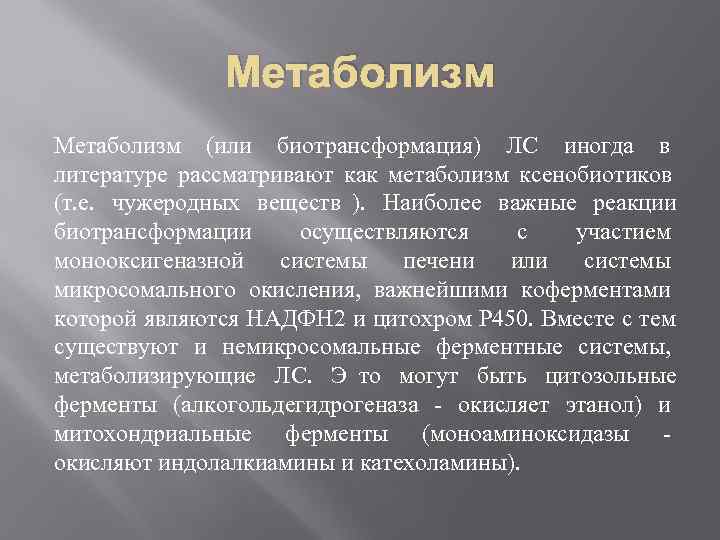 Метаболизм

Метаболизм (или биотрансформация) ЛС иногда в литературе рассматривают как метаболизм ксенобиотиков (т.е. чужеродных веществ ). Наиболее важные реакции биотрансформации осуществляются с участием монооксигеназной системы печени или системы микросомального окисления, важнейшими коферментами которой являются НАДФН2 и цитохром Р450. Вместе с тем существуют и немикросомальные ферментные системы, метаболизирующие ЛС. Э то могут быть цитозольные ферменты (алкогольдегидрогеназа - окисляет этанол) и митохондриальные ферменты (моноаминоксидазы - окисляют индолалкиамины и катехоламины).